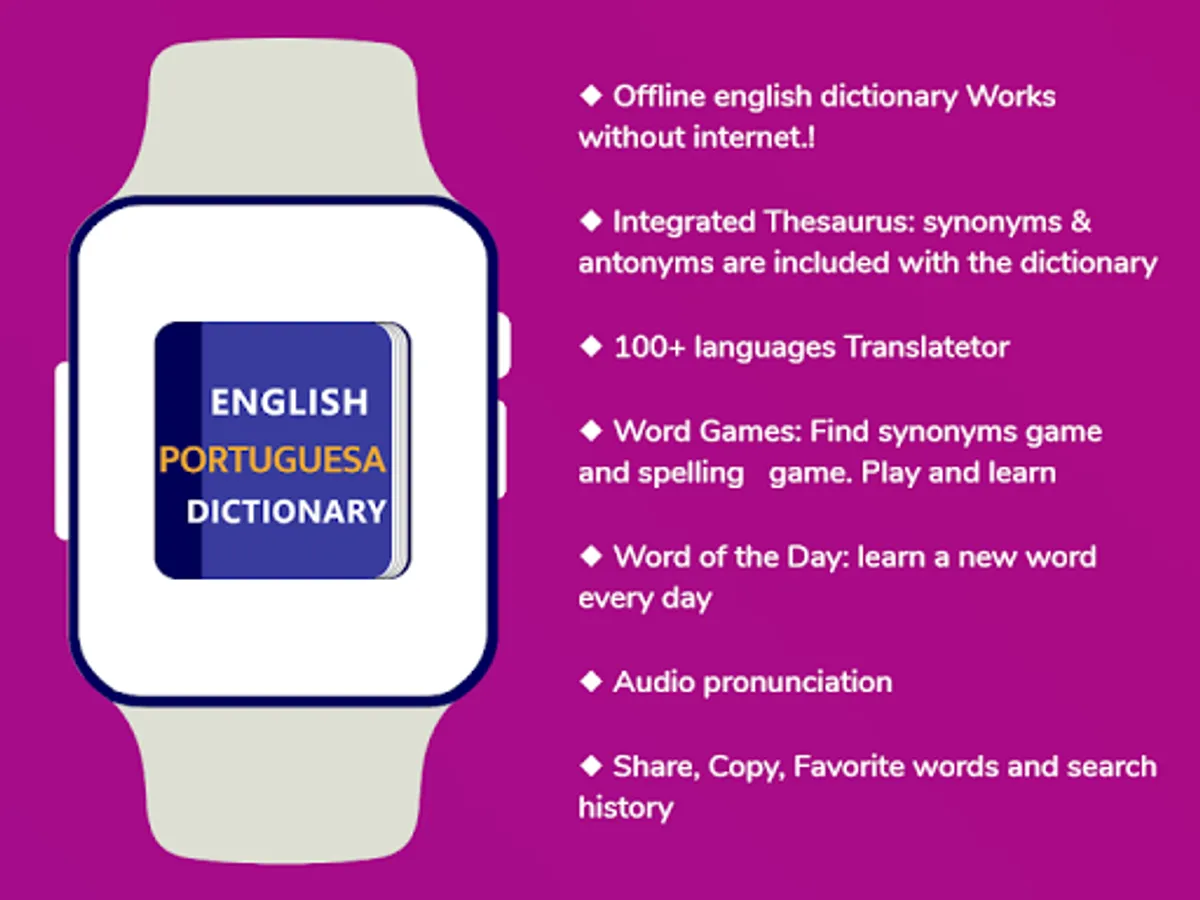 ENGLISH
PORTUGUESA
DICTIONARY

◆ Offline english dictionary Works without internet.!

◆ Integrated Thesaurus: synonyms & antonyms are included with the dictionary

◆ 100+ languages Translatetor

◆ Word Games: Find synonyms game and spelling game. Play and learn

◆ Word of the Day: learn a new word every day

◆ Audio pronunciation

◆ Share, Copy, Favorite words and search history